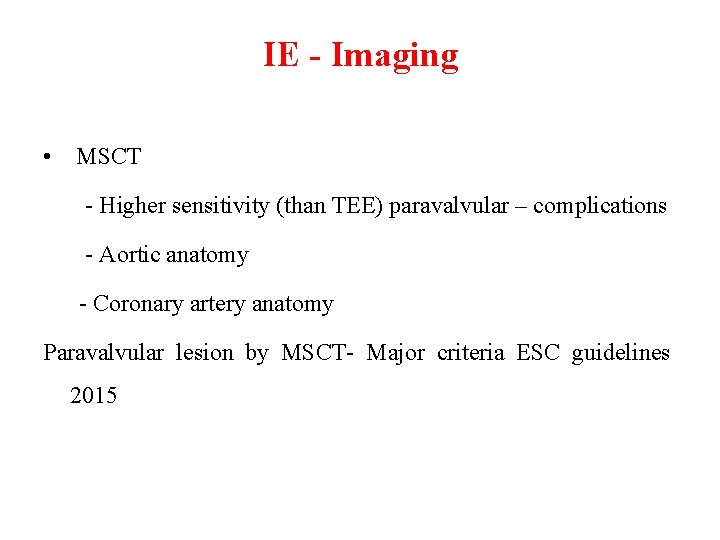 IE - Imaging

• MSCT

- Higher sensitivity (than TEE) paravalvular – complications

- Aortic anatomy

- Coronary artery anatomy

Paravalvular lesion by MSCT- Major criteria ESC guidelines 2015